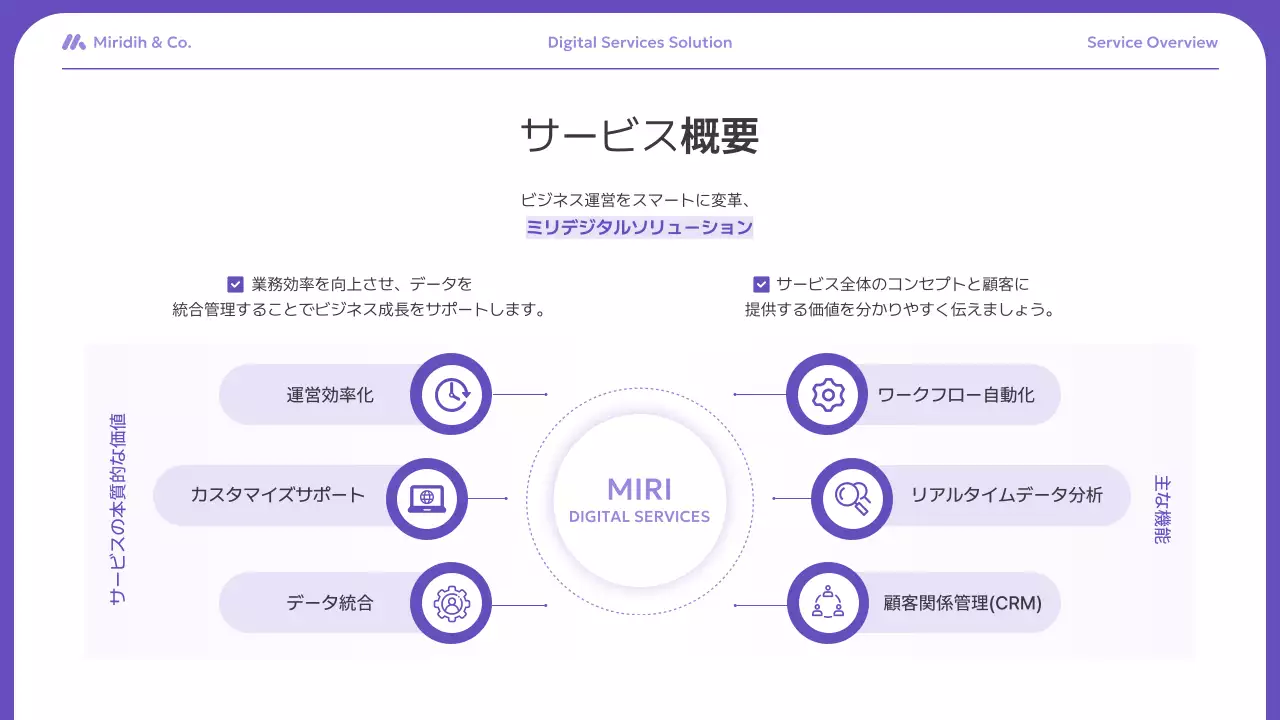 Miridih & Co.

Digital Services Solution

Service Overview

サービス概要

ビジネス運営をスマートに変革、
ミリデジタルソリューション

業務効率を向上させ、データを統合管理することでビジネス成長をサポートします。

サービス全体のコンセプトと顧客に提供する価値を分かりやすく伝えましょう。

サービスの本質的な価値

運営効率化

カスタマイズサポート

データ統合

MIRI
DIGITAL SERVICES

ワークフロー自動化

リアルタイムデータ分析

顧客関係管理(CRM)

主な機能